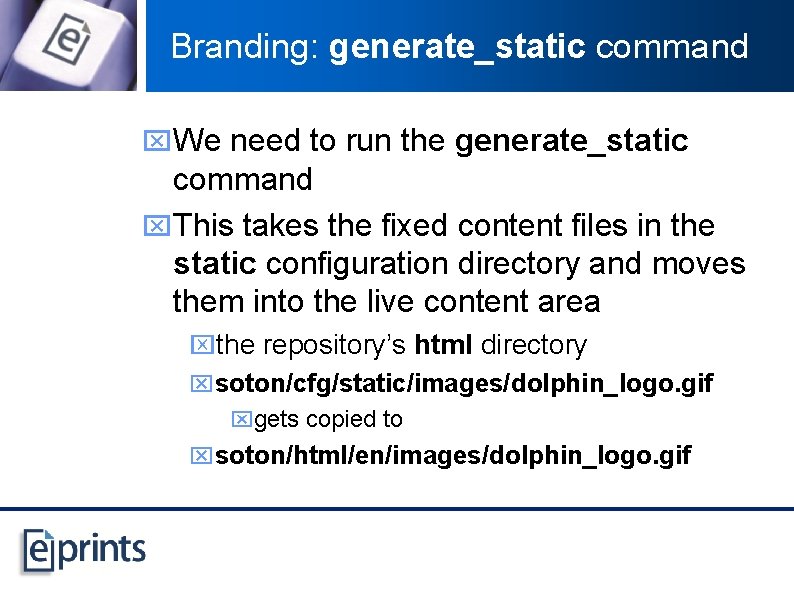 Branding: generate_static command

We need to run the generate_static command

This takes the fixed content files in the static configuration directory and moves them into the live content area

the repository's html directory

soton/cfg/static/images/dolphin_logo.gif

gets copied to

soton/html/en/images/dolphin_logo.gif

eprints